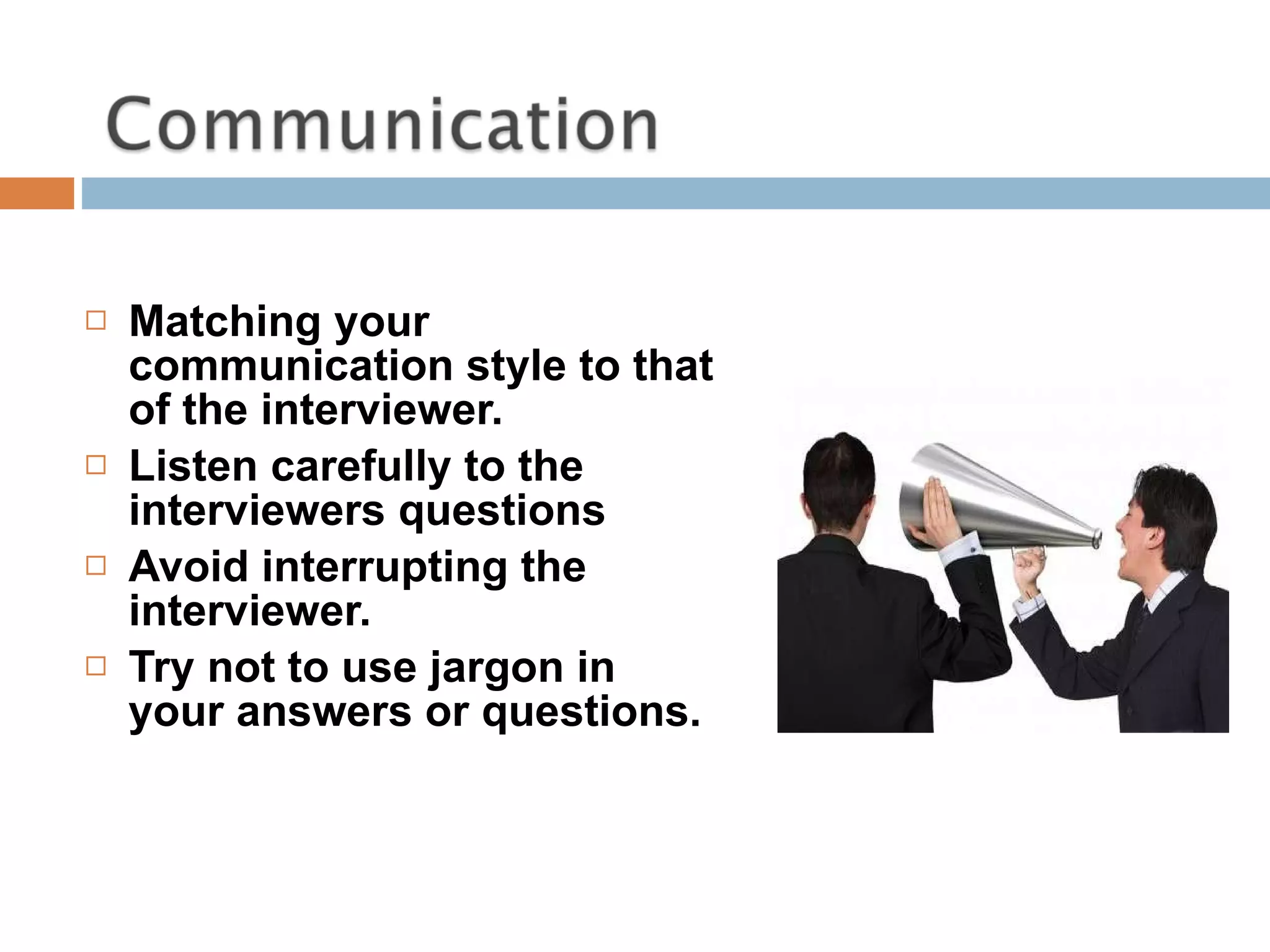 Communication

□ Matching your communication style to that of the interviewer.
□ Listen carefully to the interviewers questions
□ Avoid interrupting the interviewer.
□ Try not to use jargon in your answers or questions.